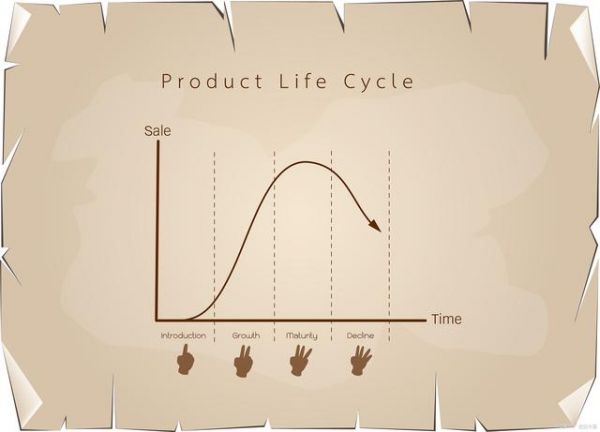 Product Life Cycle

Sale

Time

Introduction

Growth

Maturity

Decline